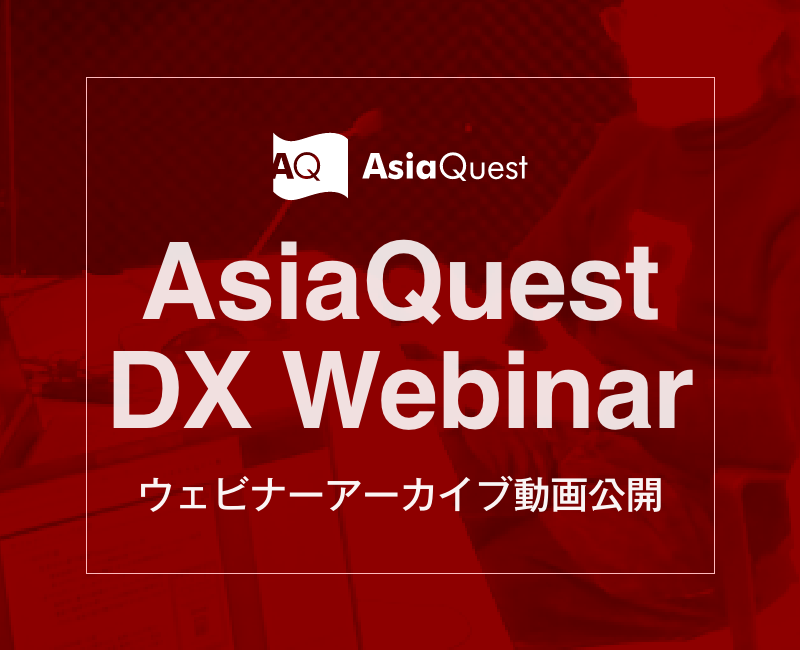 AQ AsiaQuest

AsiaQuest DX Webinar

ウェビナーアーカイブ動画公開